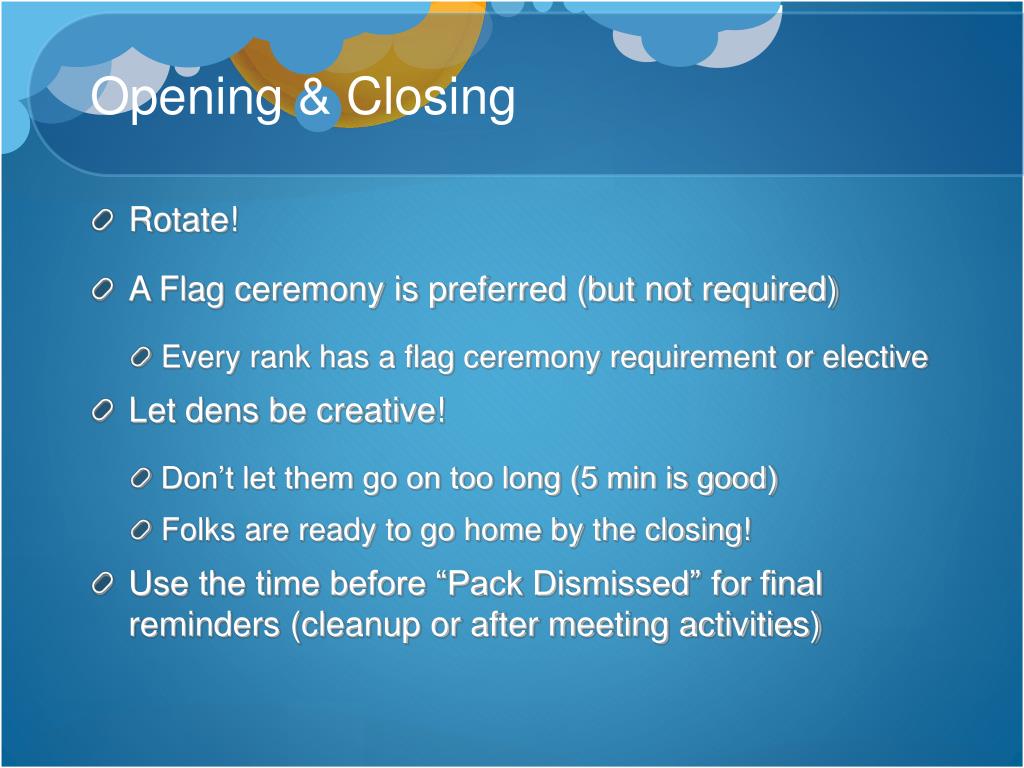 Opening & Closing

Rotate!

A Flag ceremony is preferred (but not required)

Every rank has a flag ceremony requirement or elective

Let dens be creative!

Don’t let them go on too long (5 min is good)

Folks are ready to go home by the closing!

Use the time before “Pack Dismissed” for final reminders (cleanup or after meeting activities)